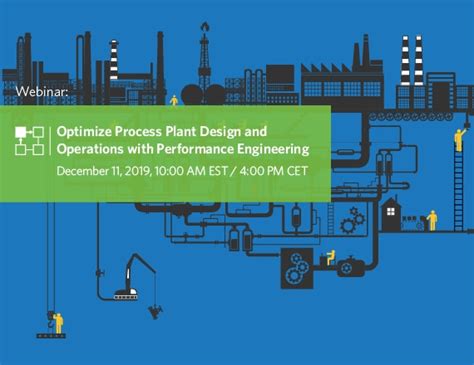 Webinar:

Optimize Process Plant Design and Operations with Performance Engineering

December 11, 2019, 10:00 AM EST / 4:00 PM CET